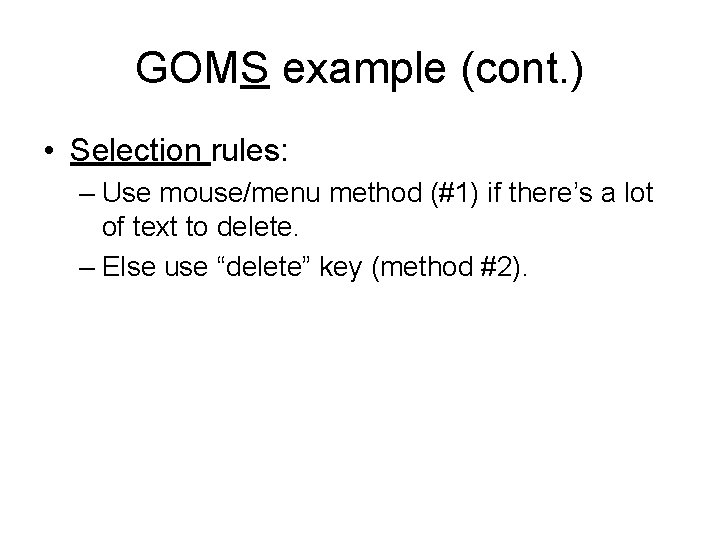 GOMS example (cont.)

• Selection rules:

– Use mouse/menu method (#1) if there’s a lot of text to delete.

– Else use “delete” key (method #2).